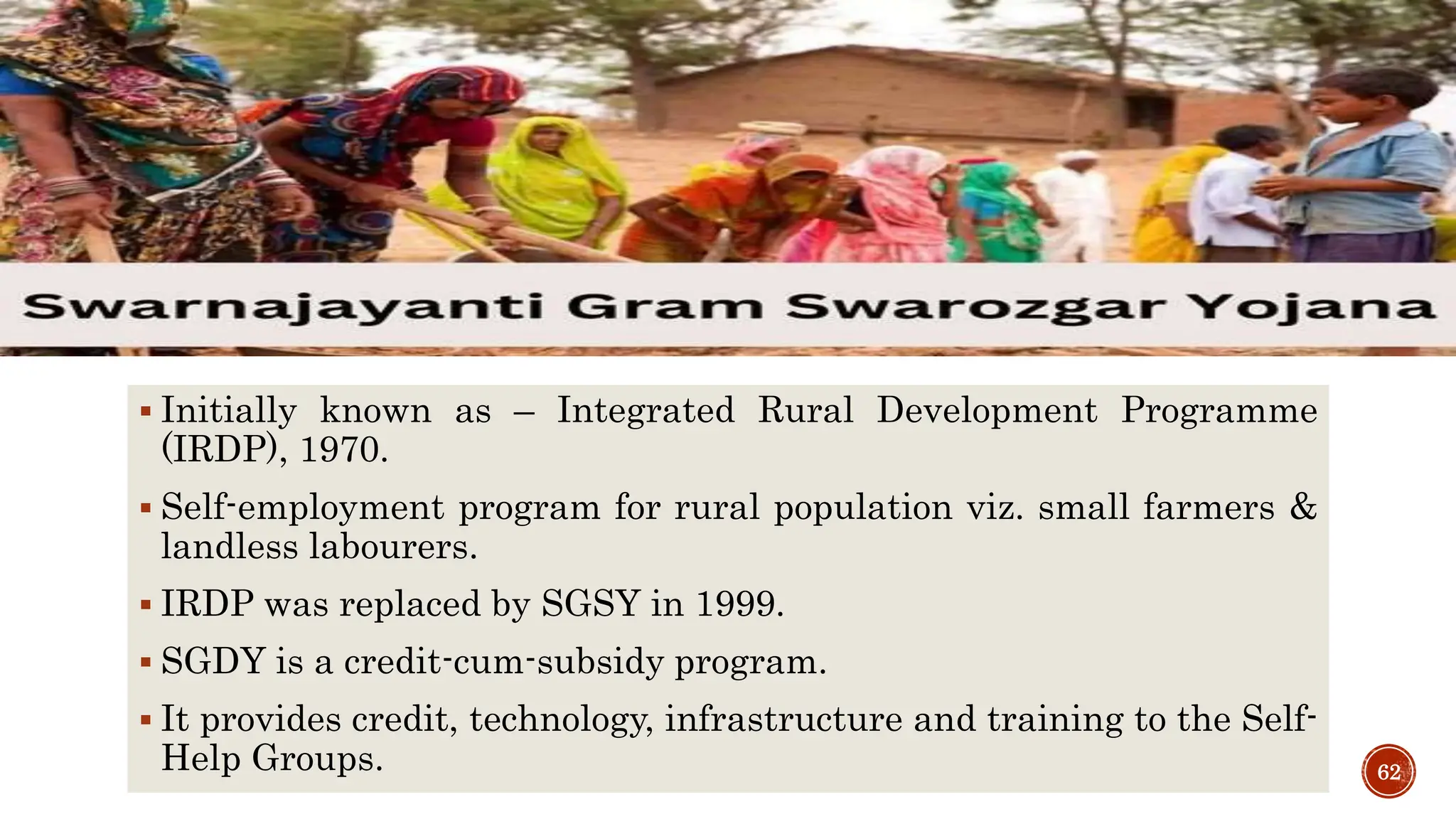 Swarnajayanti Gram Swarozgar Yojana

▪ Initially known as – Integrated Rural Development Programme (IRDP), 1970.

▪ Self-employment program for rural population viz. small farmers & landless labourers.

▪ IRDP was replaced by SGSY in 1999.

▪ SGDY is a credit-cum-subsidy program.

▪ It provides credit, technology, infrastructure and training to the Self-Help Groups.

62